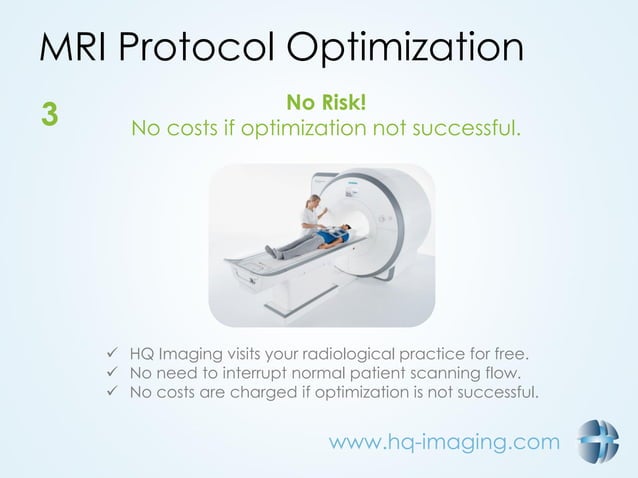 MRI Protocol Optimization

3

No Risk!
No costs if optimization not successful.

✓ HQ Imaging visits your radiological practice for free.
✓ No need to interrupt normal patient scanning flow.
✓ No costs are charged if optimization is not successful.

www.hq-imaging.com